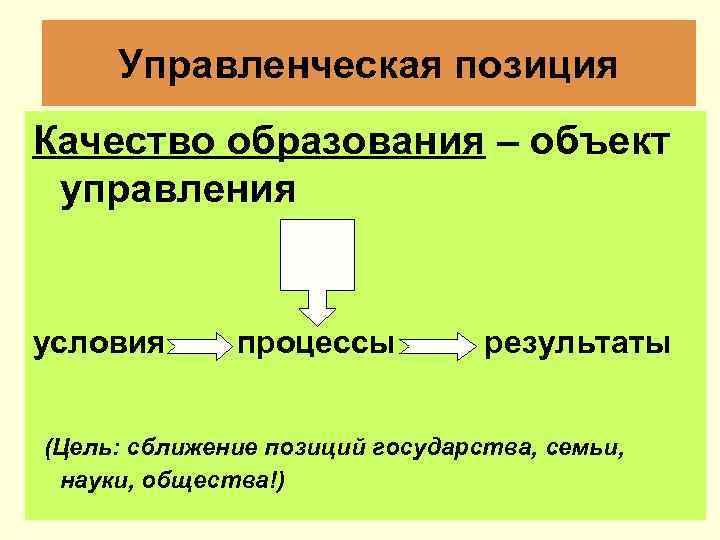 Управленческая позиция

Качество образования – объект управления

условия процессы результаты

(Цель: сближение позиций государства, семьи, науки, общества!)